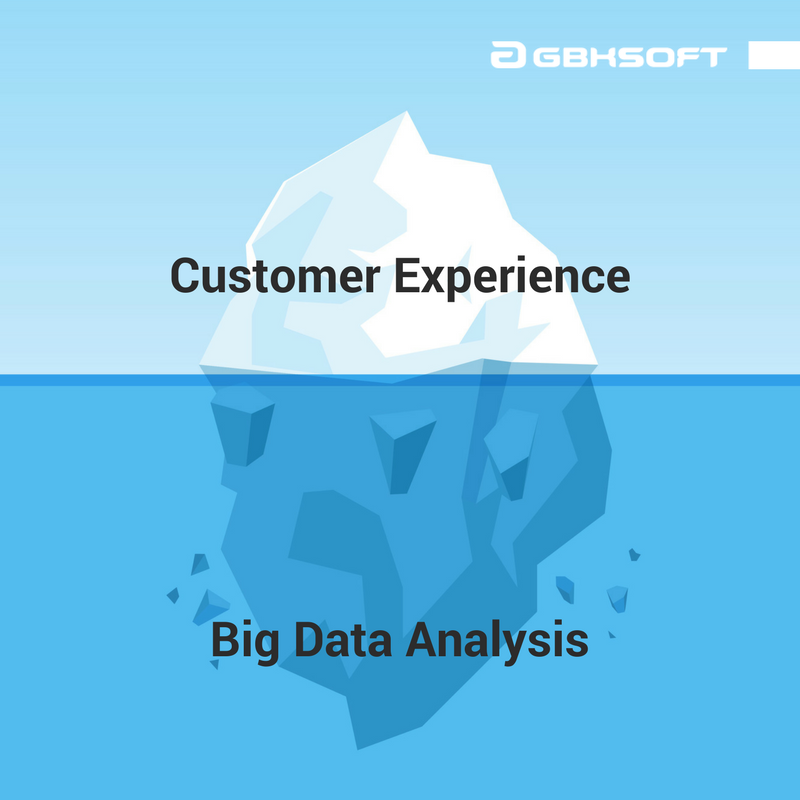 GBKSOFT

Customer Experience

Big Data Analysis